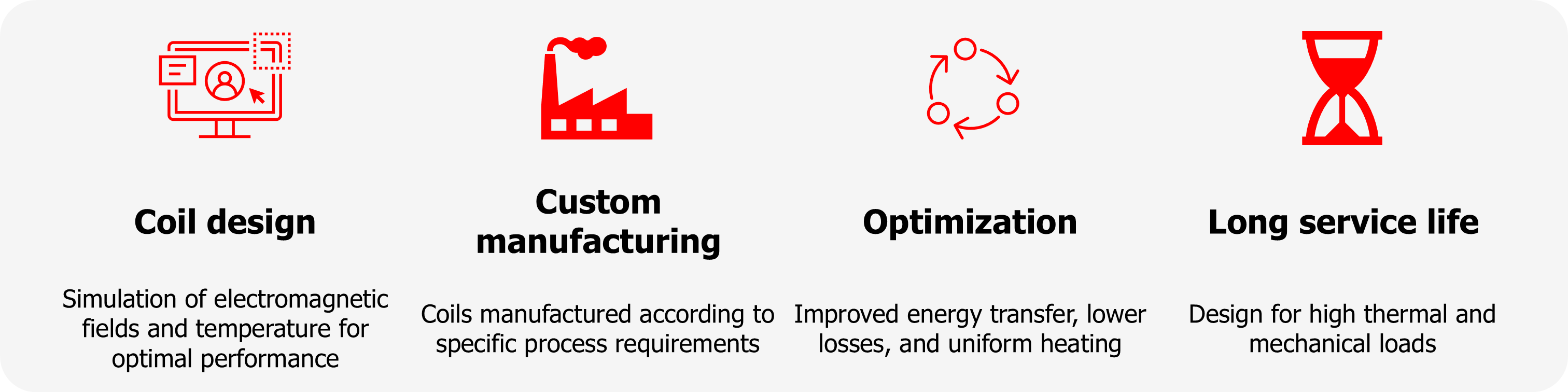 Coil design

Simulation of electromagnetic fields and temperature for optimal performance

Custom manufacturing

Coils manufactured according to specific process requirements

Optimization

Improved energy transfer, lower losses, and uniform heating

Long service life

Design for high thermal and mechanical loads